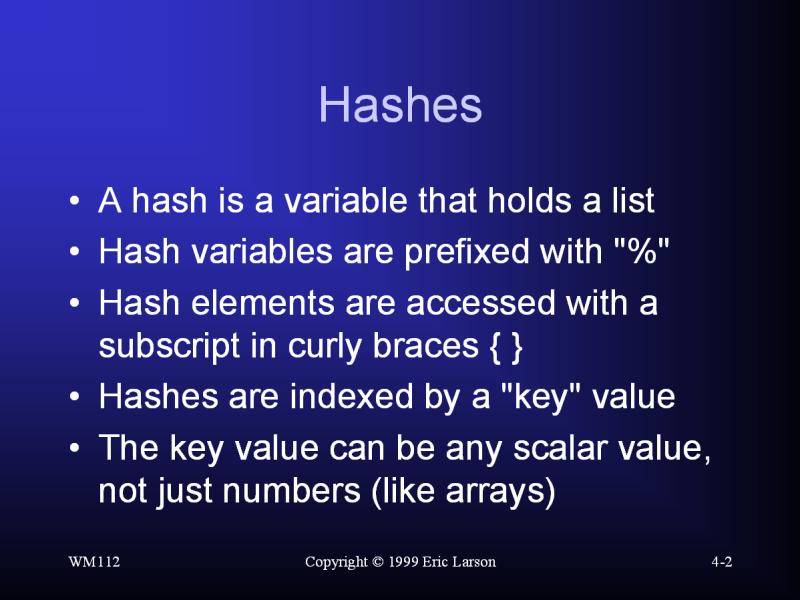 Hashes

• A hash is a variable that holds a list
• Hash variables are prefixed with "%"
• Hash elements are accessed with a subscript in curly braces { }
• Hashes are indexed by a "key" value
• The key value can be any scalar value, not just numbers (like arrays)

WM112

Copyright © 1999 Eric Larson

4-2